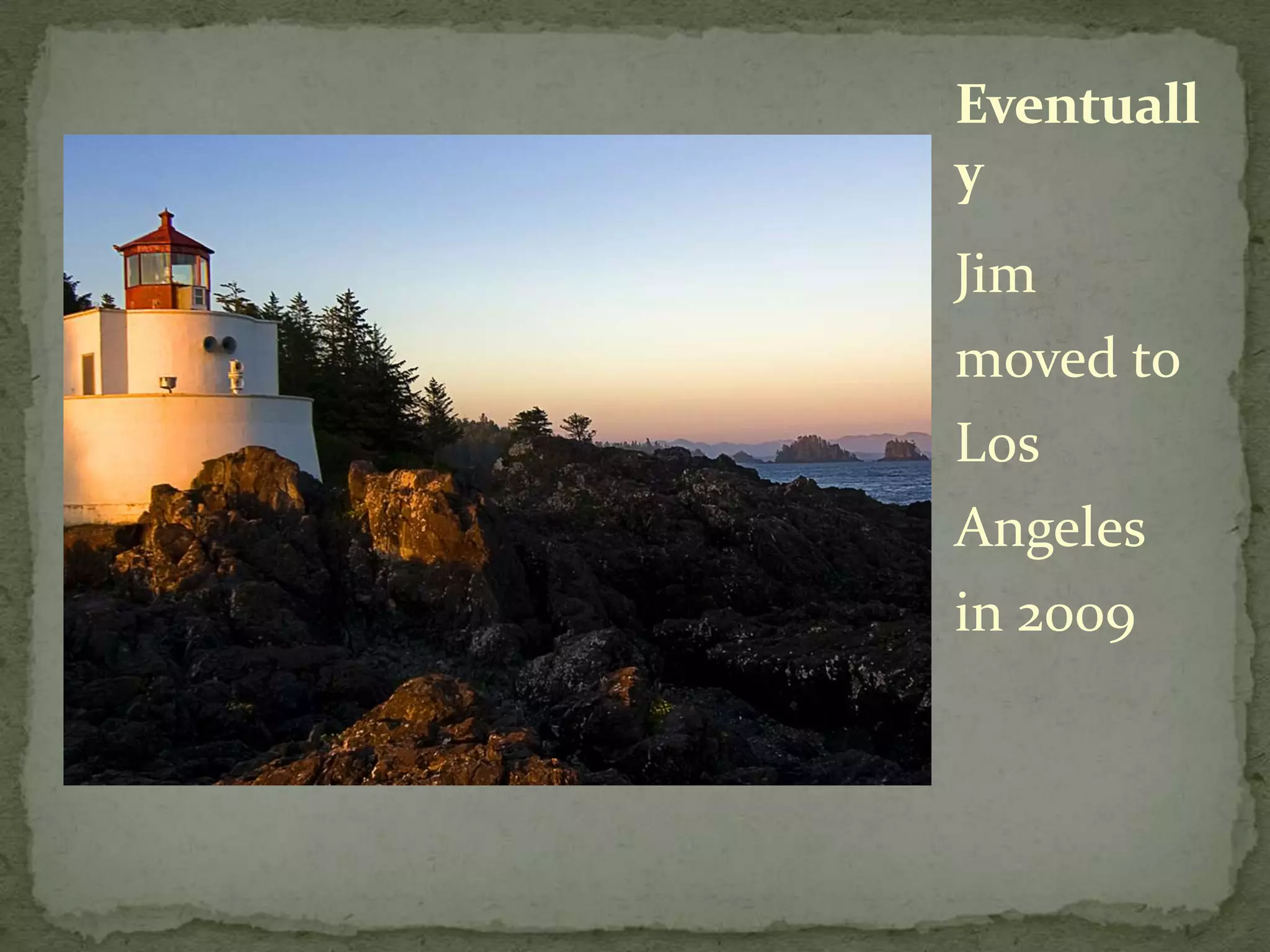 Eventually

Jim moved to Los Angeles in 2009